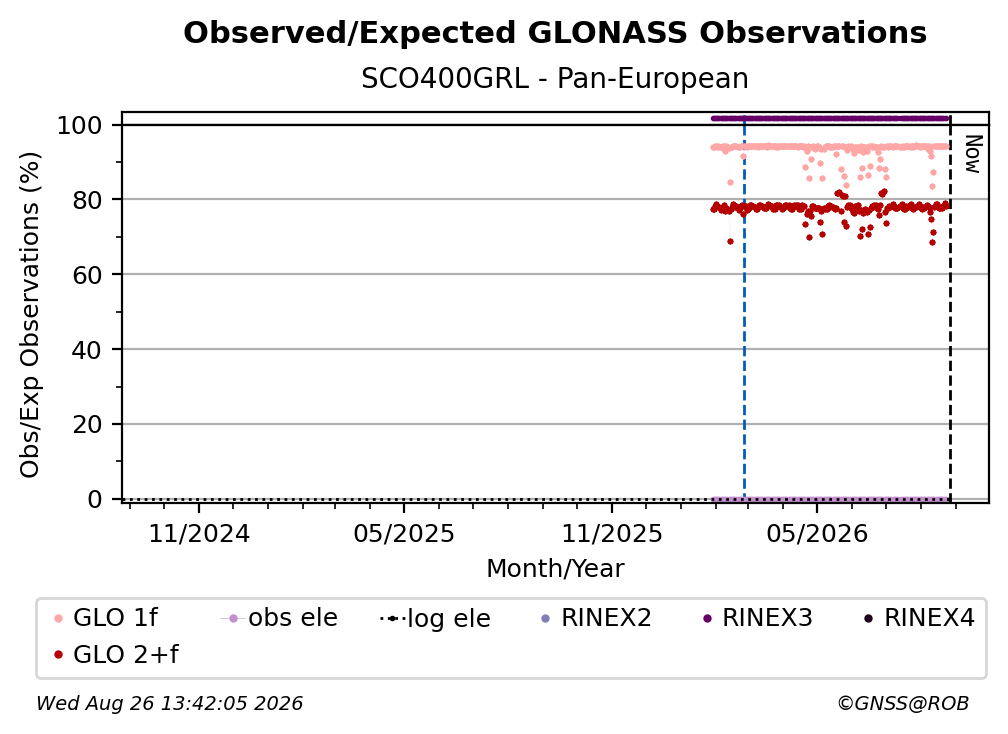 Observed/Expected GLONASS Observations

SCO400GRL - Pan-European

Obs/Exp Observations (%)

100
80
60
40
20
0

Now

11/2024
05/2025
11/2025
05/2026

Month/Year

GLO 1f
obs ele
log ele
RINEX2
RINEX3
RINEX4
GLO 2+f

Wed Aug 26 13:42:05 2026

©GNSS@ROB